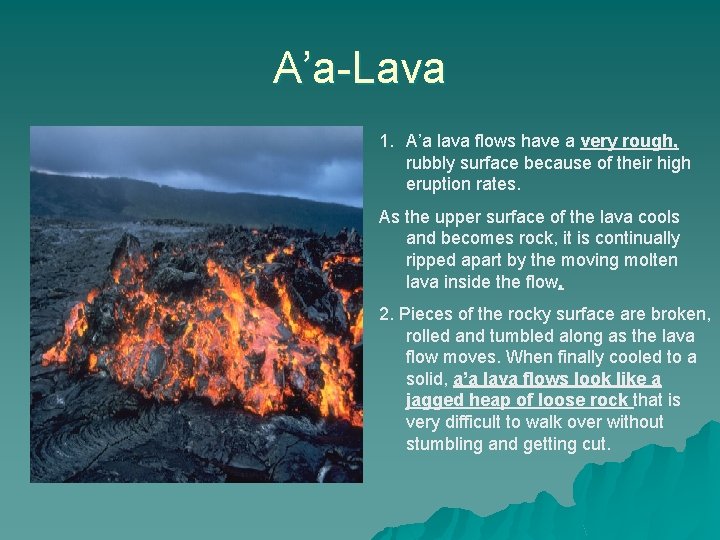 A’a-Lava

1. A’a lava flows have a very rough, rubbly surface because of their high eruption rates.

As the upper surface of the lava cools and becomes rock, it is continually ripped apart by the moving molten lava inside the flow.

2. Pieces of the rocky surface are broken, rolled and tumbled along as the lava flow moves. When finally cooled to a solid, a’a lava flows look like a jagged heap of loose rock that is very difficult to walk over without stumbling and getting cut.